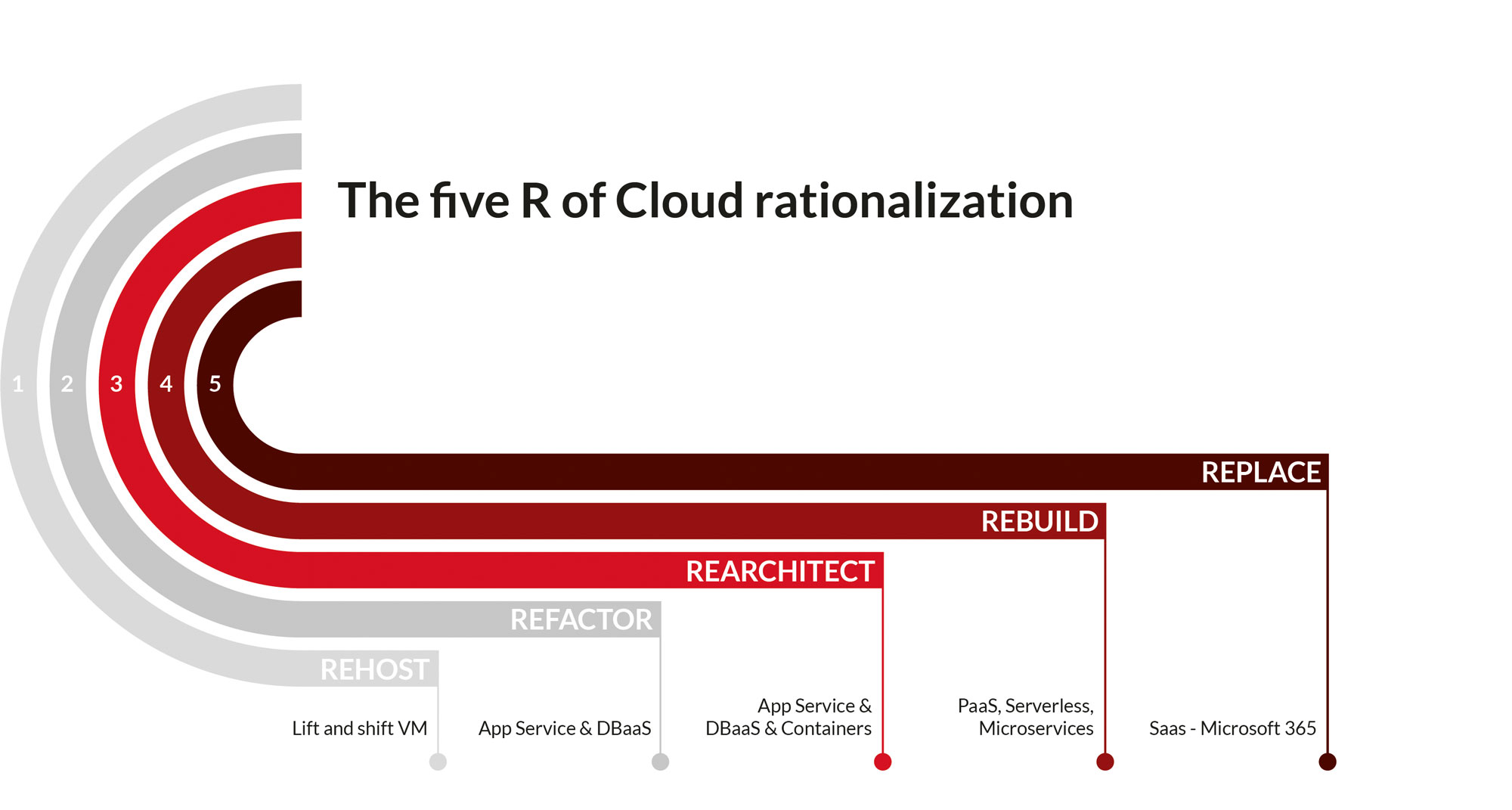 The five R of Cloud rationalization

1 2 3 4 5

REPLACE

REBUILD

REARCHITECT

REFACTOR

REHOST

Lift and shift VM

App Service & DBaaS

App Service & DBaaS & Containers

PaaS, Serverless, Microservices

Saas - Microsoft 365